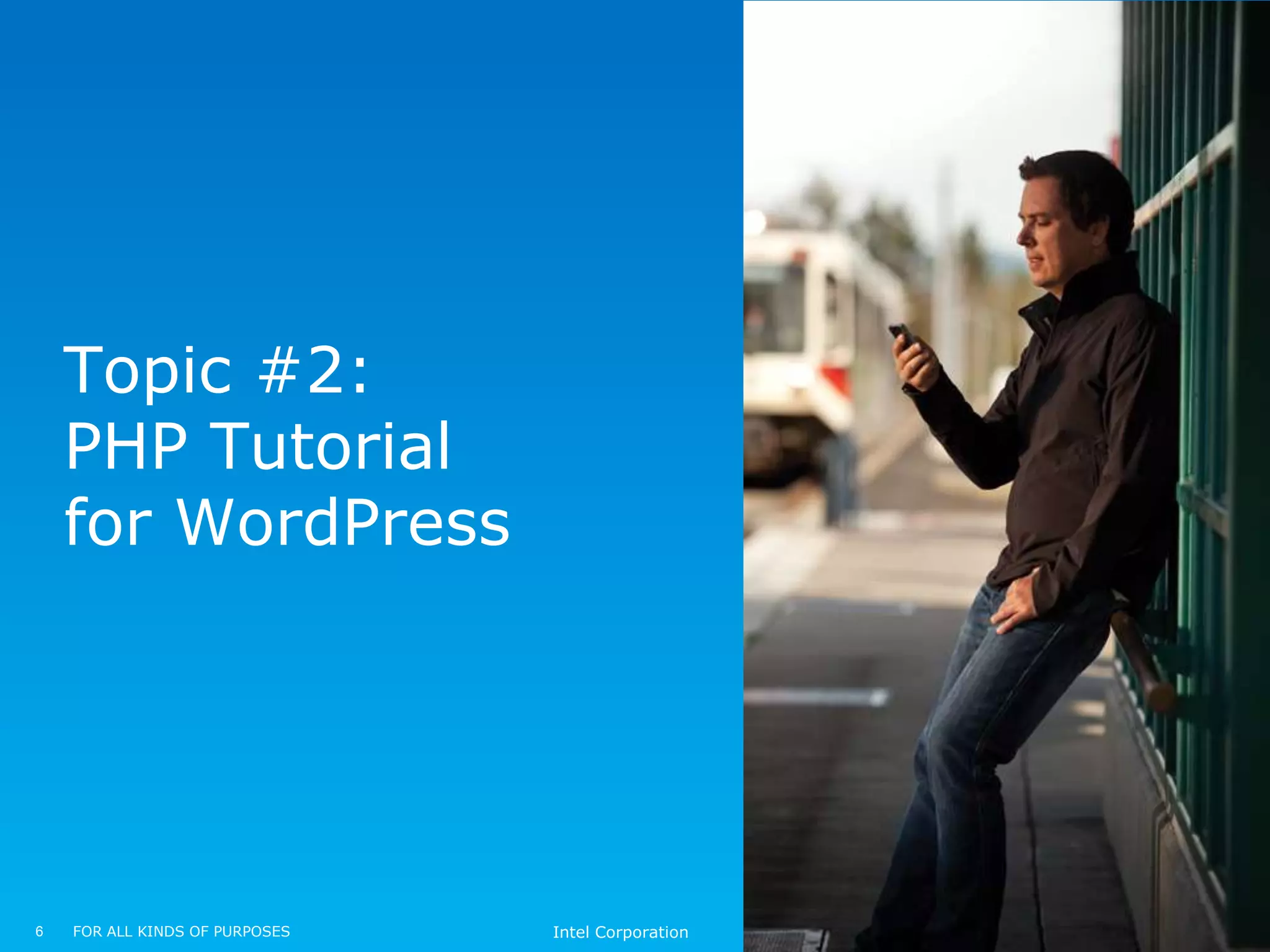 Topic #2:
PHP Tutorial
for WordPress

6 FOR ALL KINDS OF PURPOSES

Intel Corporation